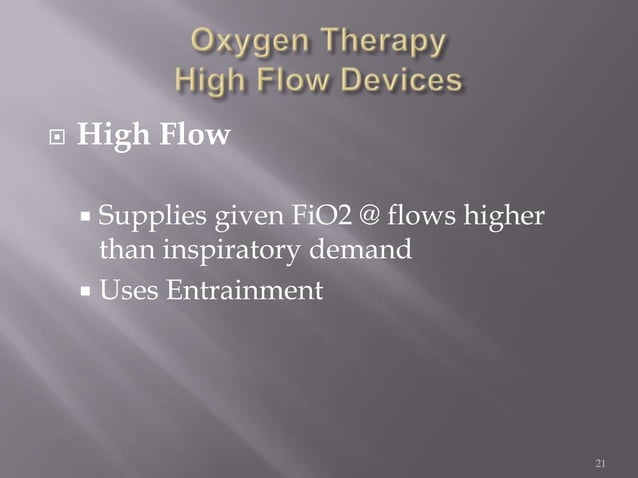 Oxygen Therapy
High Flow Devices

High Flow

Supplies given FiO2 @ flows higher than inspiratory demand

Uses Entrainment

21